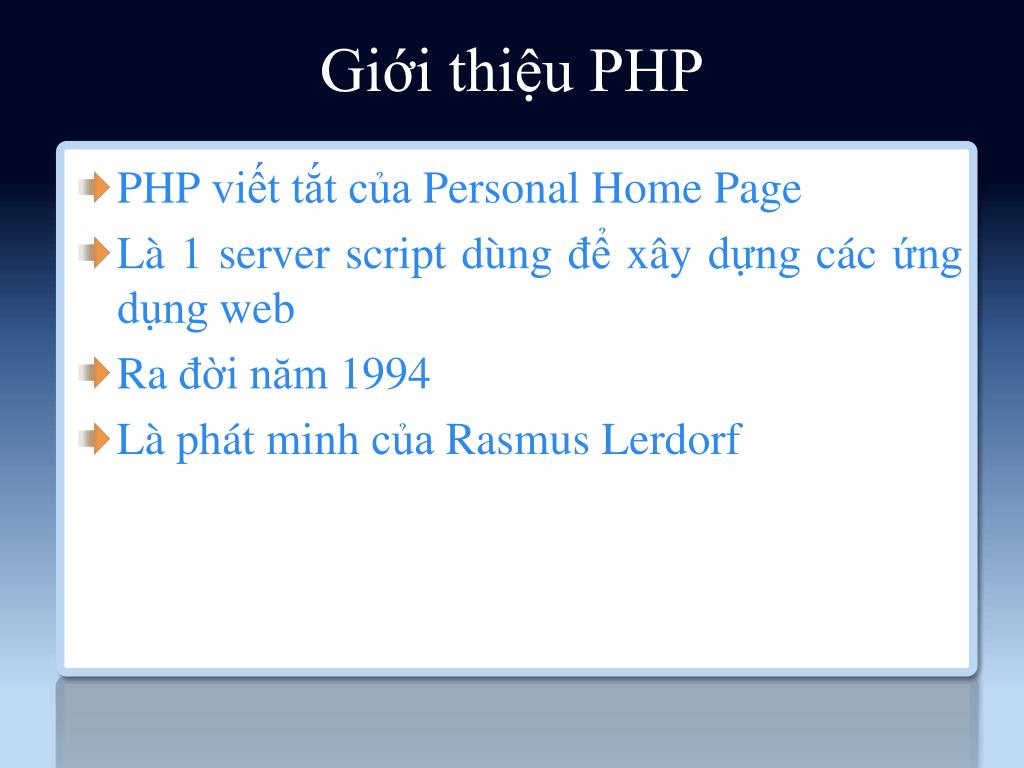 Giới thiệu PHP

PHP viết tắt của Personal Home Page

Là 1 server script dùng để xây dựng các ứng dụng web

Ra đời năm 1994

Là phát minh của Rasmus Lerdorf